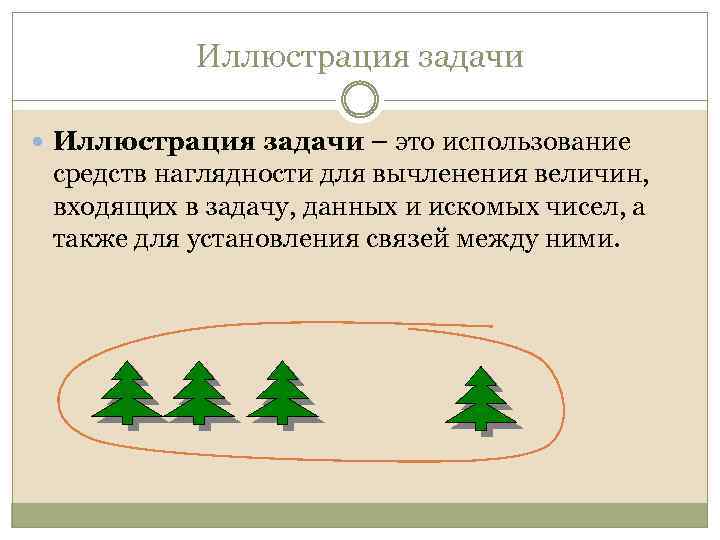 Иллюстрация задачи

Иллюстрация задачи – это использование средств наглядности для вычленения величин, входящих в задачу, данных и искомых чисел, а также для установления связей между ними.